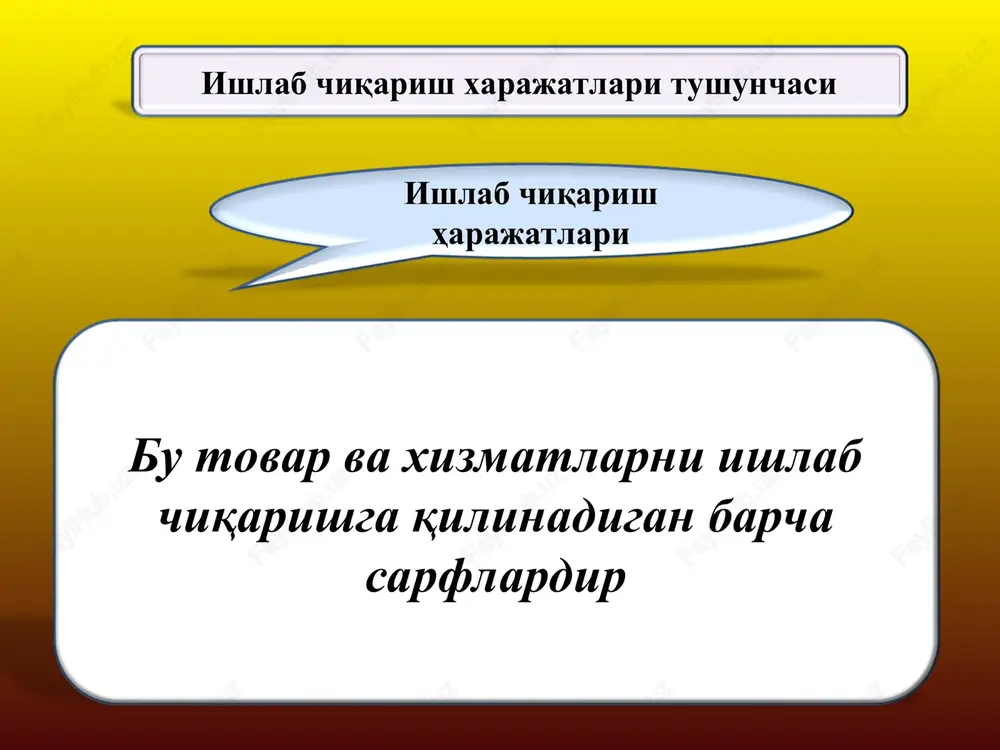 Ишлаб чиқариш харажатлари тушунчаси

Ишлаб чиқариш ҳаражатлари

Бу товар ва хизматларни ишлаб чиқаришга қилинадиган барча сарфлардир